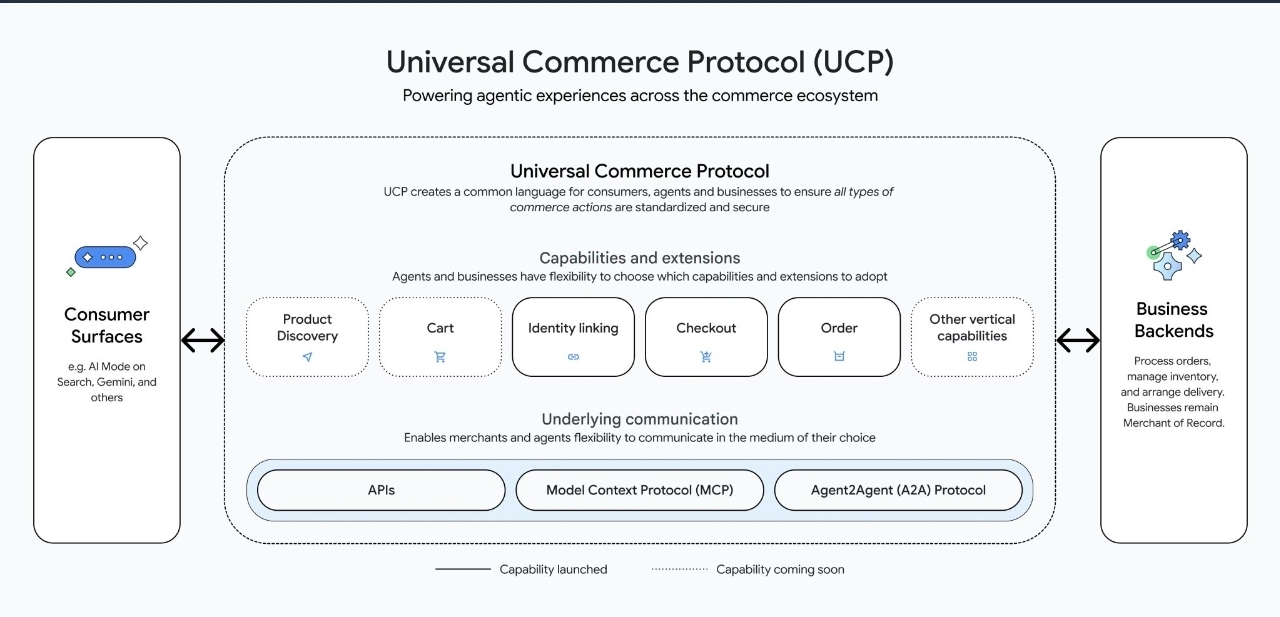 Universal Commerce Protocol (UCP)

Powering agentic experiences across the commerce ecosystem

Consumer Surfaces

e.g. AI Mode on Search, Gemini, and others

Universal Commerce Protocol

UCP creates a common language for consumers, agents and businesses to ensure all types of commerce actions are standardized and secure

Capabilities and extensions

Agents and businesses have flexibility to choose which capabilities and extensions to adopt

Product Discovery

Cart

Identity linking

Checkout

Order

Other vertical capabilities

Underlying communication

Enables merchants and agents flexibility to communicate in the medium of their choice

APIs

Model Context Protocol (MCP)

Agent2Agent (A2A) Protocol

Business Backends

Process orders, manage inventory, and arrange delivery. Businesses remain Merchant of Record.

Capability launched

Capability coming soon